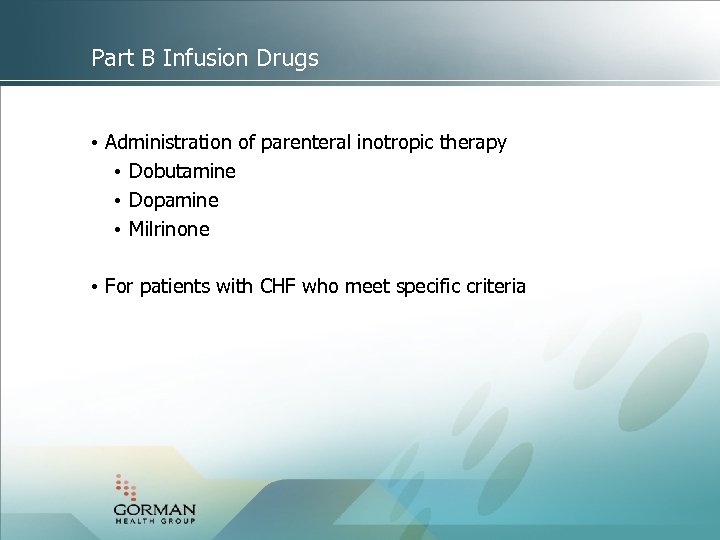 Part B Infusion Drugs

• Administration of parenteral inotropic therapy
 • Dobutamine
 • Dopamine
 • Milrinone

• For patients with CHF who meet specific criteria

GORMAN
HEALTH GROUP